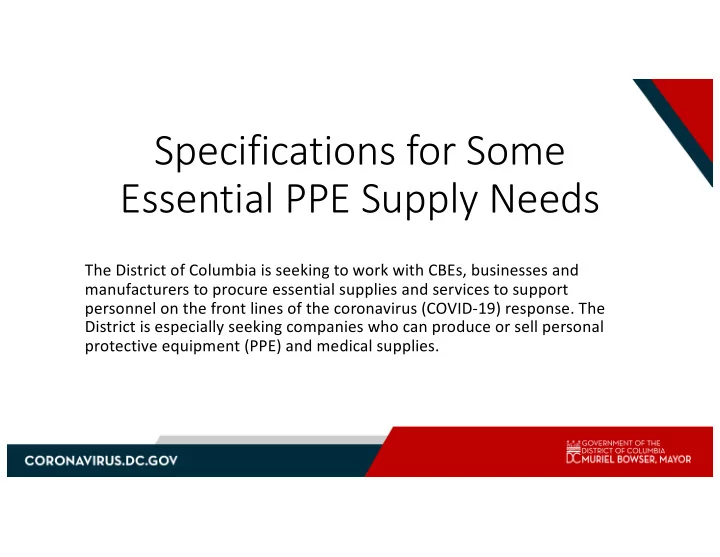 Specifications for Some Essential PPE Supply Needs

The District of Columbia is seeking to work with CBEs, businesses and manufacturers to procure essential supplies and services to support personnel on the front lines of the coronavirus (COVID-19) response. The District is especially seeking companies who can produce or sell personal protective equipment (PPE) and medical supplies.

CORONAVIRUS.DC.GOV

GOVERNMENT OF THE DISTRICT OF COLUMBIA
DC MURIEL BOWSER, MAYOR